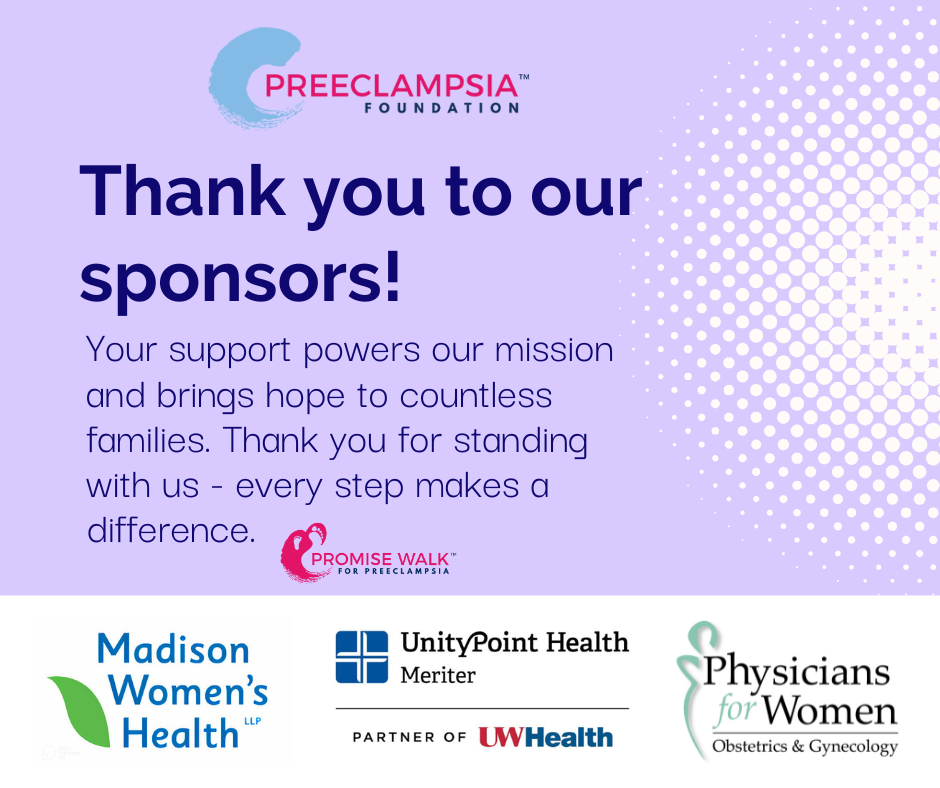 PREECLAMPSIA™
FOUNDATION

Thank you to our sponsors!

Your support powers our mission and brings hope to countless families. Thank you for standing with us - every step makes a difference.

PROMISE WALK™
FOR PREECLAMPSIA

Madison Women's Health LLP

UnityPoint Health
Meriter

PARTNER OF UWHealth

Physicians for Women
Obstetrics & Gynecology